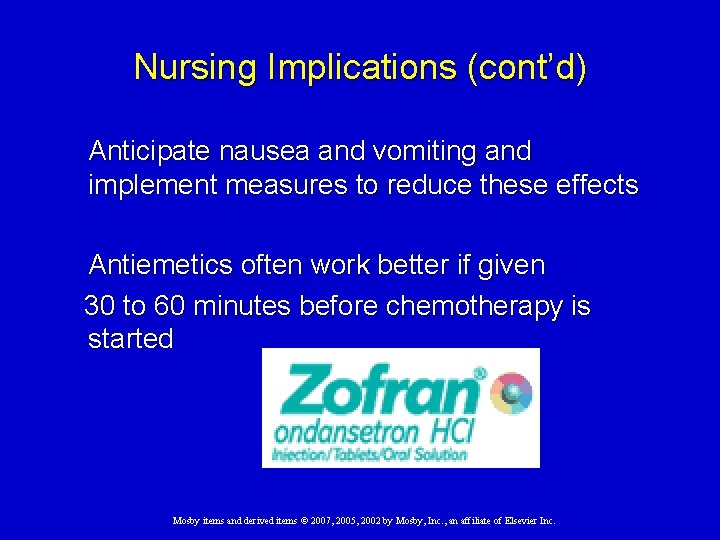 Nursing Implications (cont'd)

Anticipate nausea and vomiting and implement measures to reduce these effects

Antiemetics often work better if given 30 to 60 minutes before chemotherapy is started

Zofran®
ondansetron HCl
Injection/Tablets/Oral Solution

Mosby items and derived items © 2007, 2005, 2002 by Mosby, Inc., an affiliate of Elsevier Inc.